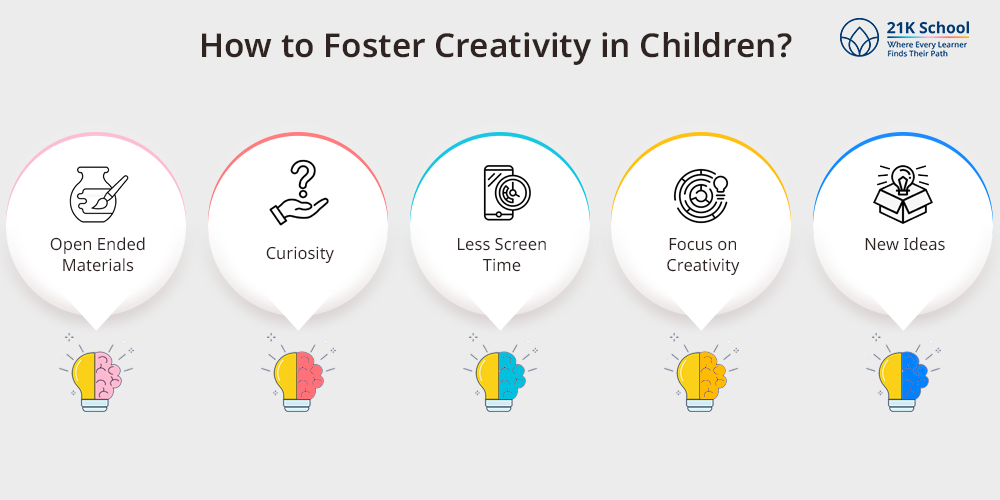 How to Foster Creativity in Children?

21K School
Where Every Learner Finds Their Path

Open Ended Materials

Curiosity

Less Screen Time

Focus on Creativity

New Ideas